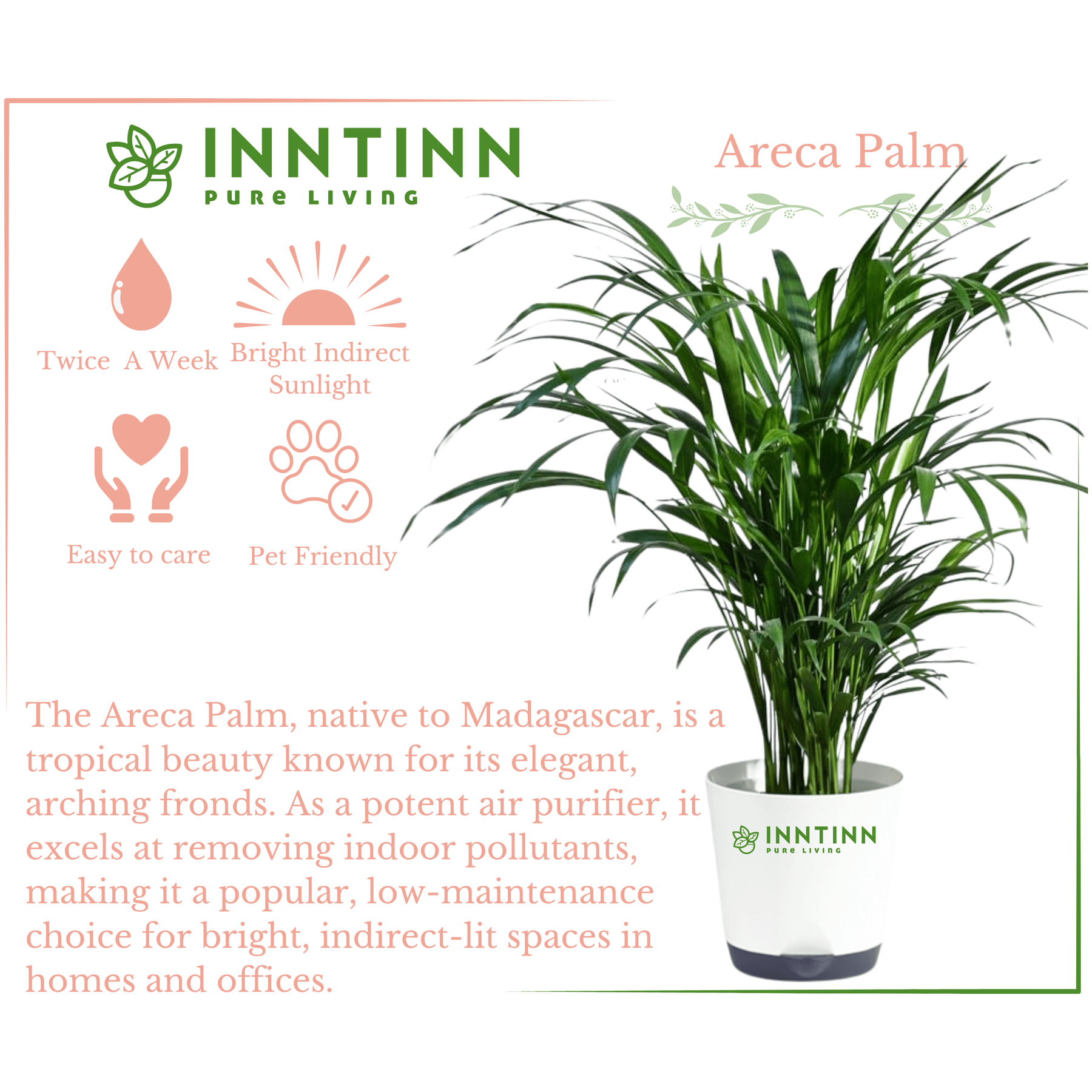 INNTINN
PURE LIVING

Areca Palm

Twice A Week

Bright Indirect Sunlight

Easy to care

Pet Friendly

The Areca Palm, native to Madagascar, is a tropical beauty known for its elegant, arching fronds. As a potent air purifier, it excels at removing indoor pollutants, making it a popular, low-maintenance choice for bright, indirect-lit spaces in homes and offices.

INNTINN
PURE LIVING